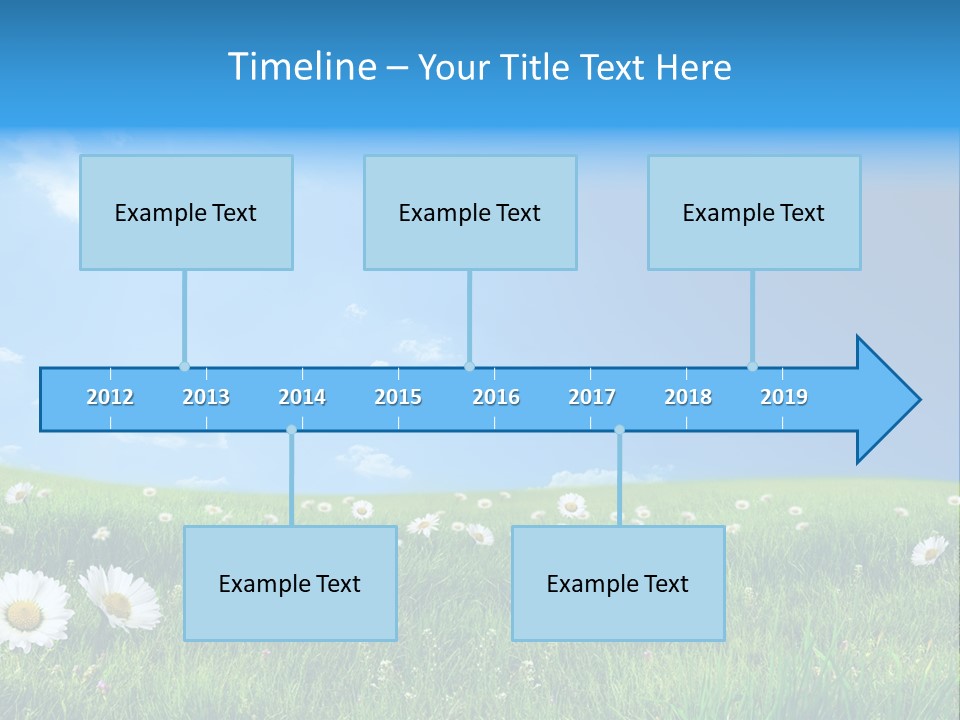 Timeline – Your Title Text Here

Example Text

Example Text

Example Text

2012 2013 2014 2015 2016 2017 2018 2019

Example Text

Example Text